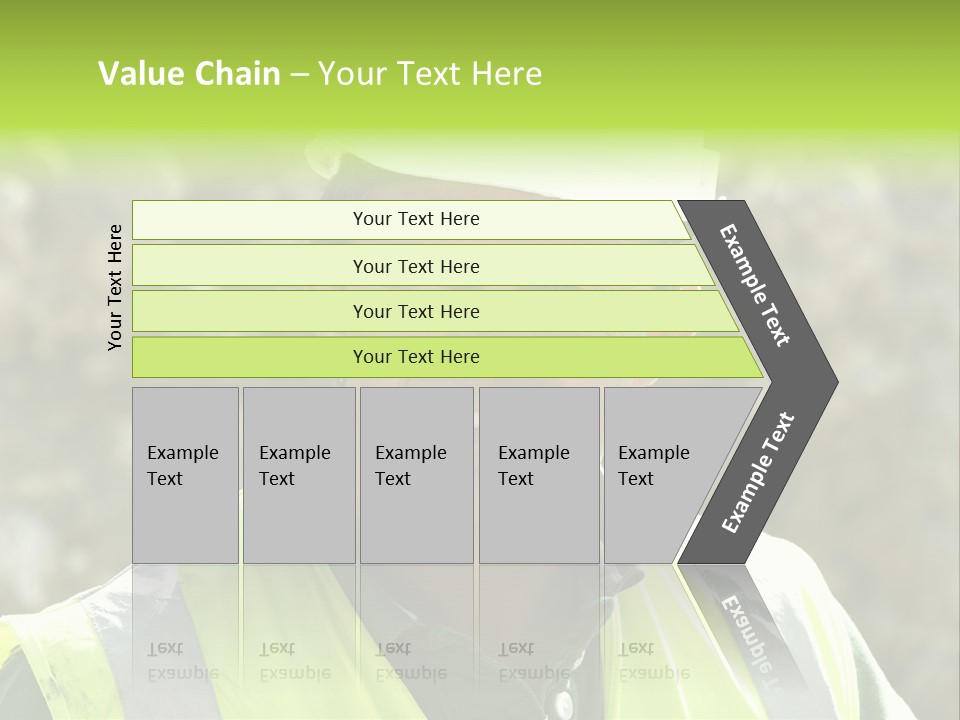 Value Chain – Your Text Here

Your Text Here

Your Text Here

Your Text Here

Your Text Here

Your Text Here

Example Text

Example Text

Example Text

Example Text

Example Text

Example Text

Example Text